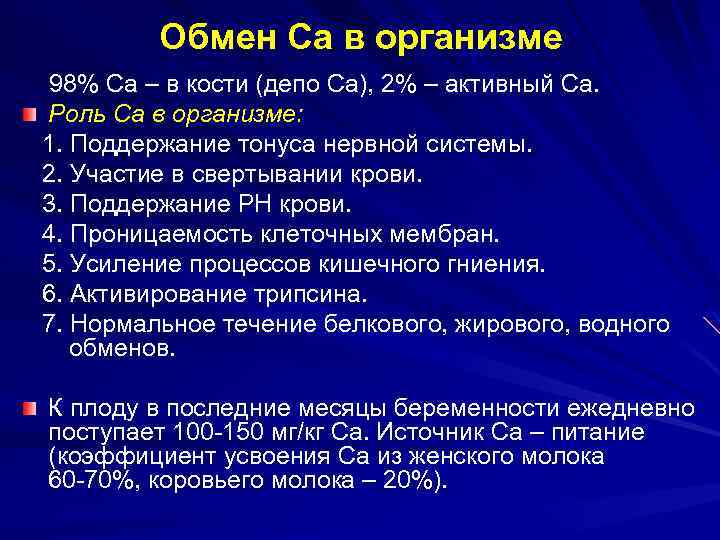 Обмен Са в организме

98% Са – в кости (депо Са), 2% – активный Са.

Роль Са в организме:

1. Поддержание тонуса нервной системы.
2. Участие в свертывании крови.
3. Поддержание РН крови.
4. Проницаемость клеточных мембран.
5. Усиление процессов кишечного гниения.
6. Активирование трипсина.
7. Нормальное течение белкового, жирового, водного обменов.

К плоду в последние месяцы беременности ежедневно поступает 100-150 мг/кг Са. Источник Са – питание (коэффициент усвоения Са из женского молока 60-70%, коровьего молока – 20%).